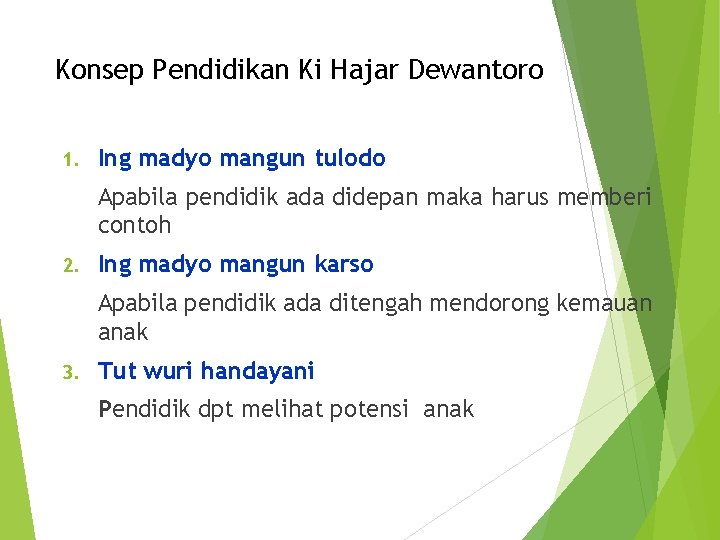 Konsep Pendidikan Ki Hajar Dewantoro

1. Ing madyo mangun tulodo

Apabila pendidik ada didepan maka harus memberi contoh

2. Ing madyo mangun karso

Apabila pendidik ada ditengah mendorong kemauan anak

3. Tut wuri handayani

Pendidik dpt melihat potensi anak